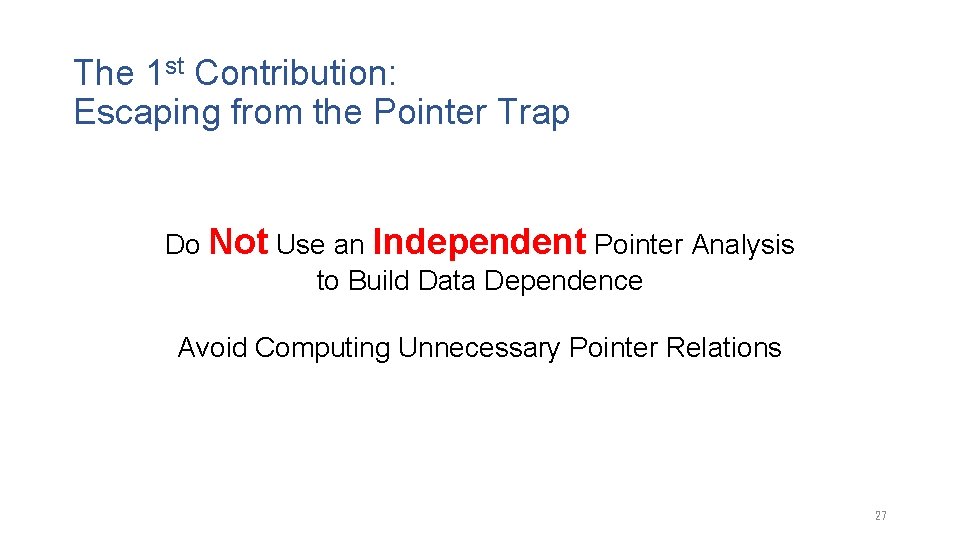 The 1st Contribution:
Escaping from the Pointer Trap

Do Not Use an Independent Pointer Analysis to Build Data Dependence

Avoid Computing Unnecessary Pointer Relations

27